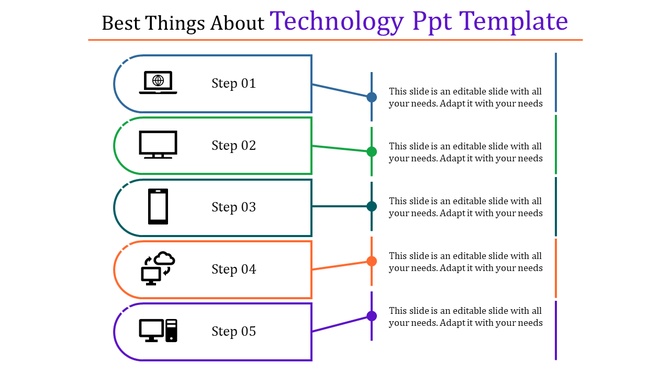 Best Things About Technology Ppt Template

Step 01

This slide is an editable slide with all your needs. Adapt it with your needs

Step 02

This slide is an editable slide with all your needs. Adapt it with your needs

Step 03

This slide is an editable slide with all your needs. Adapt it with your needs

Step 04

This slide is an editable slide with all your needs. Adapt it with your needs

Step 05

This slide is an editable slide with all your needs. Adapt it with your needs